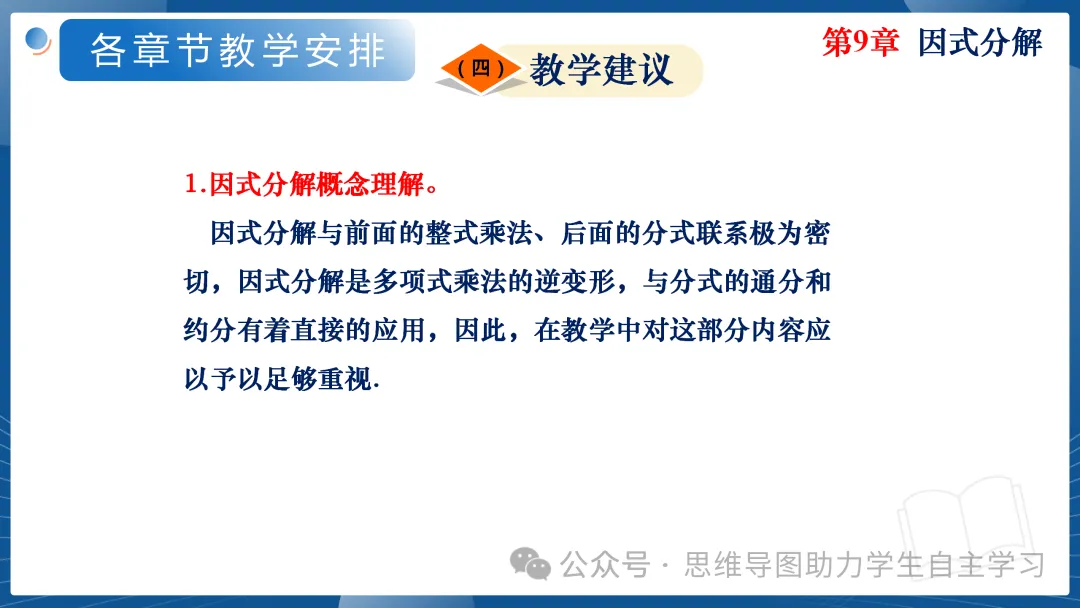 各章节教学安排

（四）教学建议

第9章 因式分解

1.因式分解概念理解。

因式分解与前面的整式乘法、后面的分式联系极为密切，因式分解是多项式乘法的逆变形，与分式的通分和约分有着直接的应用，因此，在教学中对这部分内容应以予以足够重视.

公众号 · 思维导图助力学生自主学习